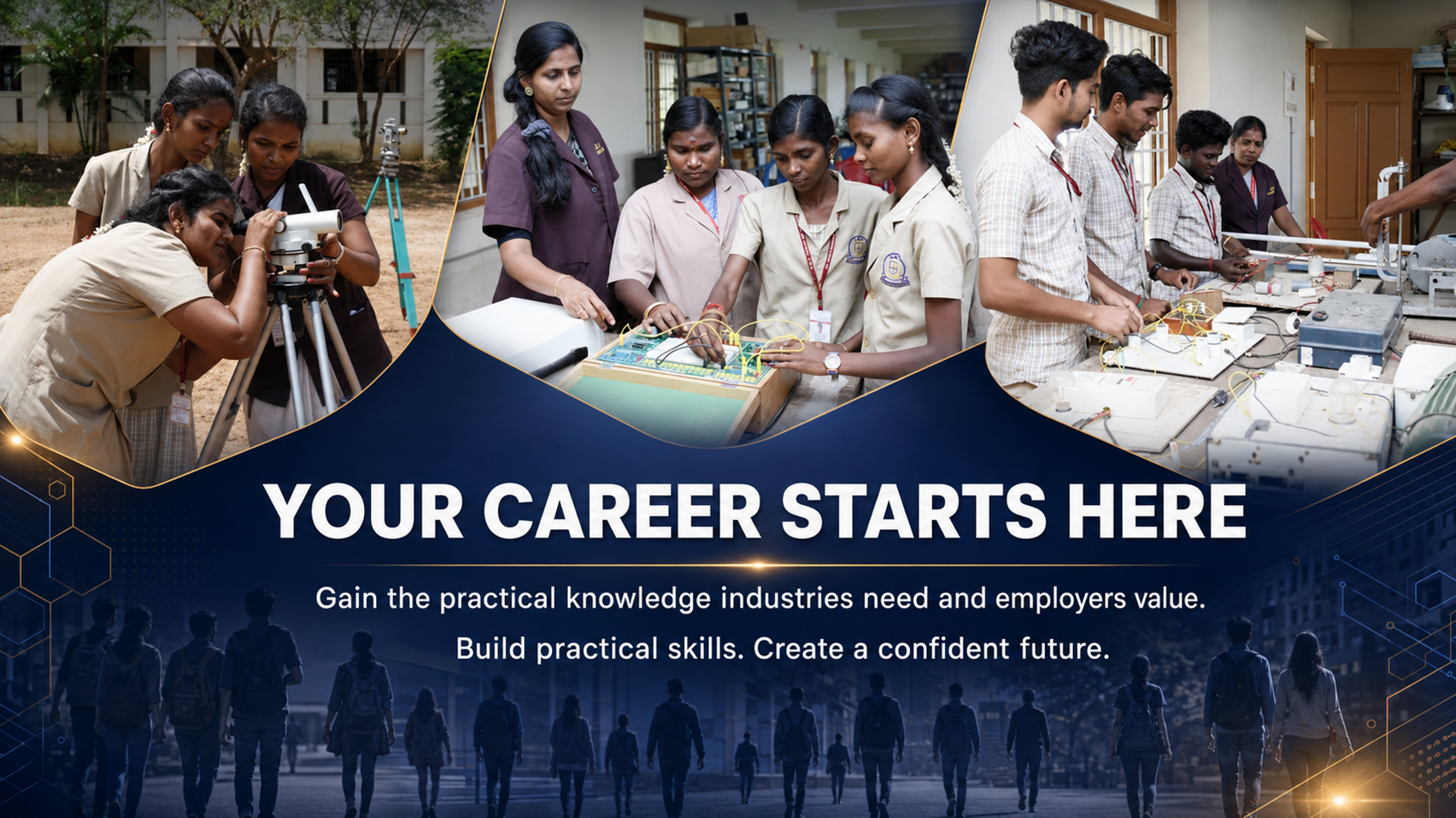 YOUR CAREER STARTS HERE

Gain the practical knowledge industries need and employers value.

Build practical skills. Create a confident future.